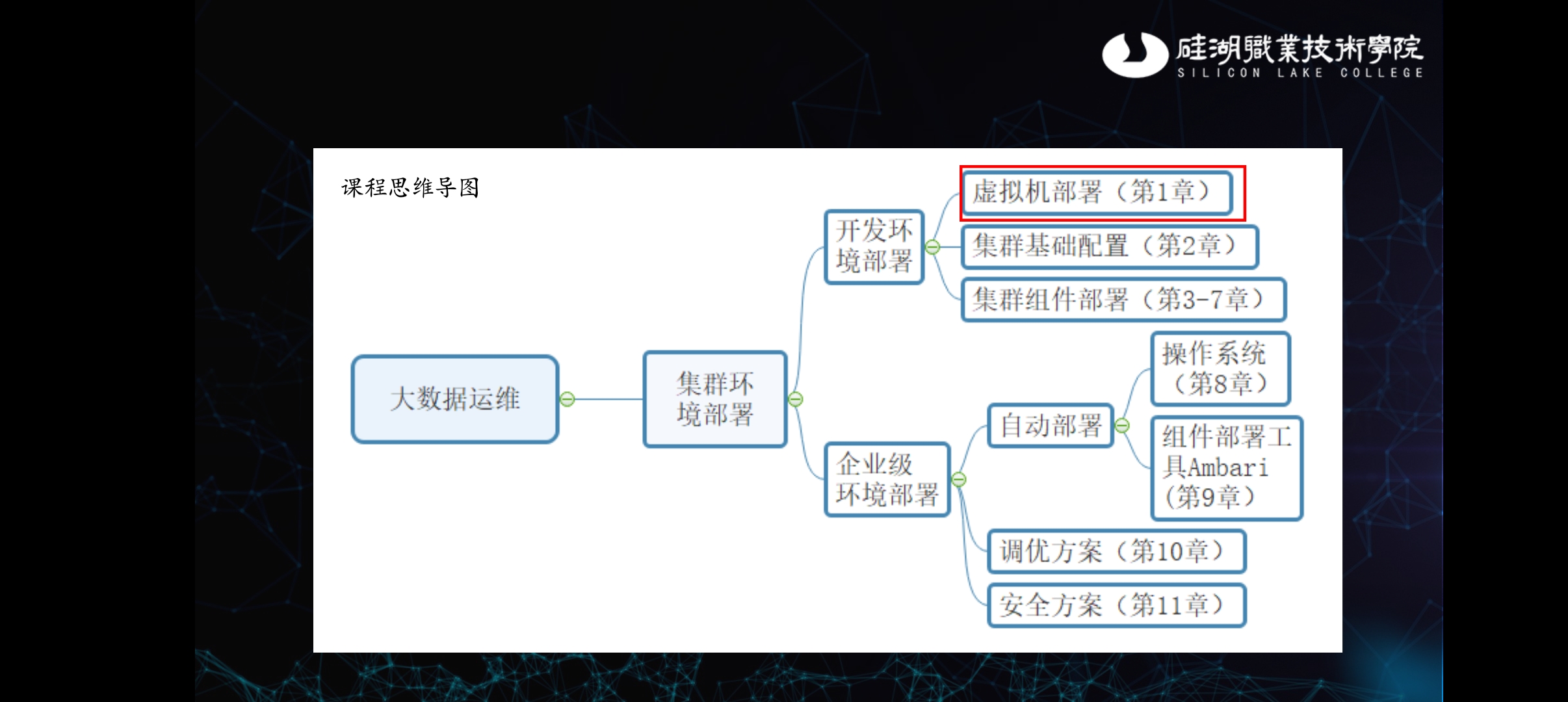 硅湖職業技術學院
SILICON LAKE COLLEGE

课程思维导图

大数据运维

集群环境部署

开发环境部署

虚拟机部署（第1章）

集群基础配置（第2章）

集群组件部署（第3-7章）

企业级环境部署

自动部署

操作系统（第8章）

组件部署工具Ambari（第9章）

调优方案（第10章）

安全方案（第11章）